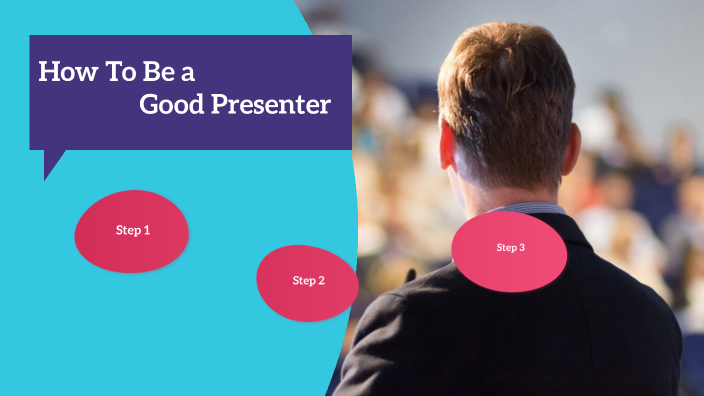 How To Be a
Good Presenter

Step 1

Step 2

Step 3